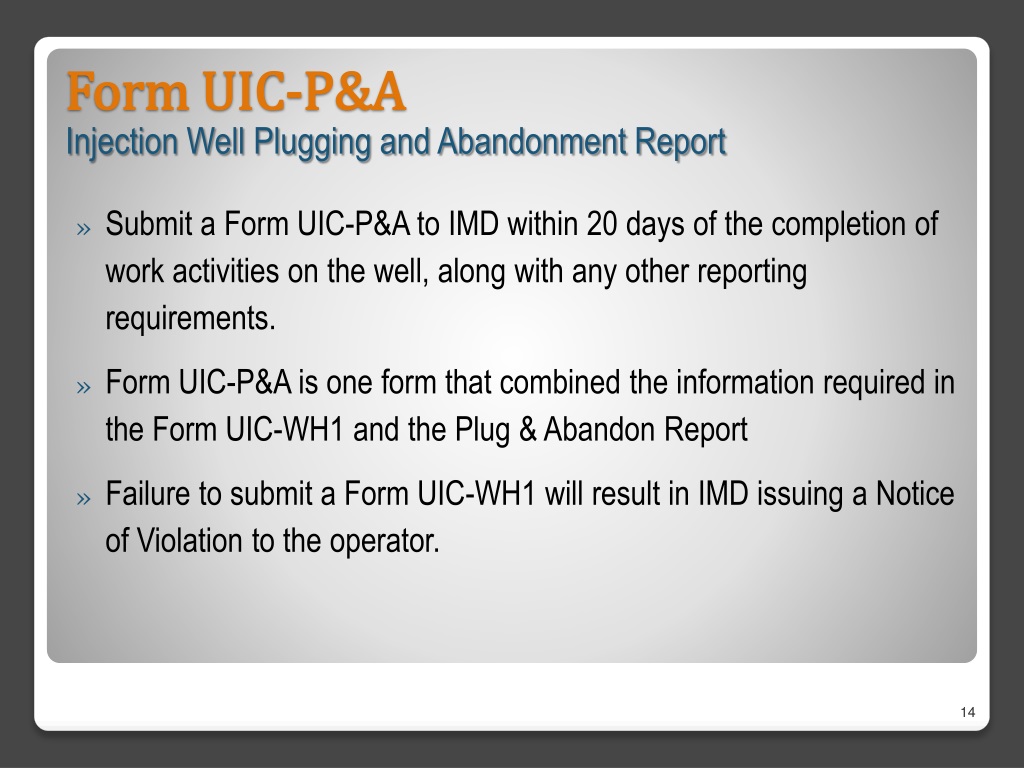 Form UIC-P&A
Injection Well Plugging and Abandonment Report

» Submit a Form UIC-P&A to IMD within 20 days of the completion of work activities on the well, along with any other reporting requirements.

» Form UIC-P&A is one form that combined the information required in the Form UIC-WH1 and the Plug & Abandon Report

» Failure to submit a Form UIC-WH1 will result in IMD issuing a Notice of Violation to the operator.

14